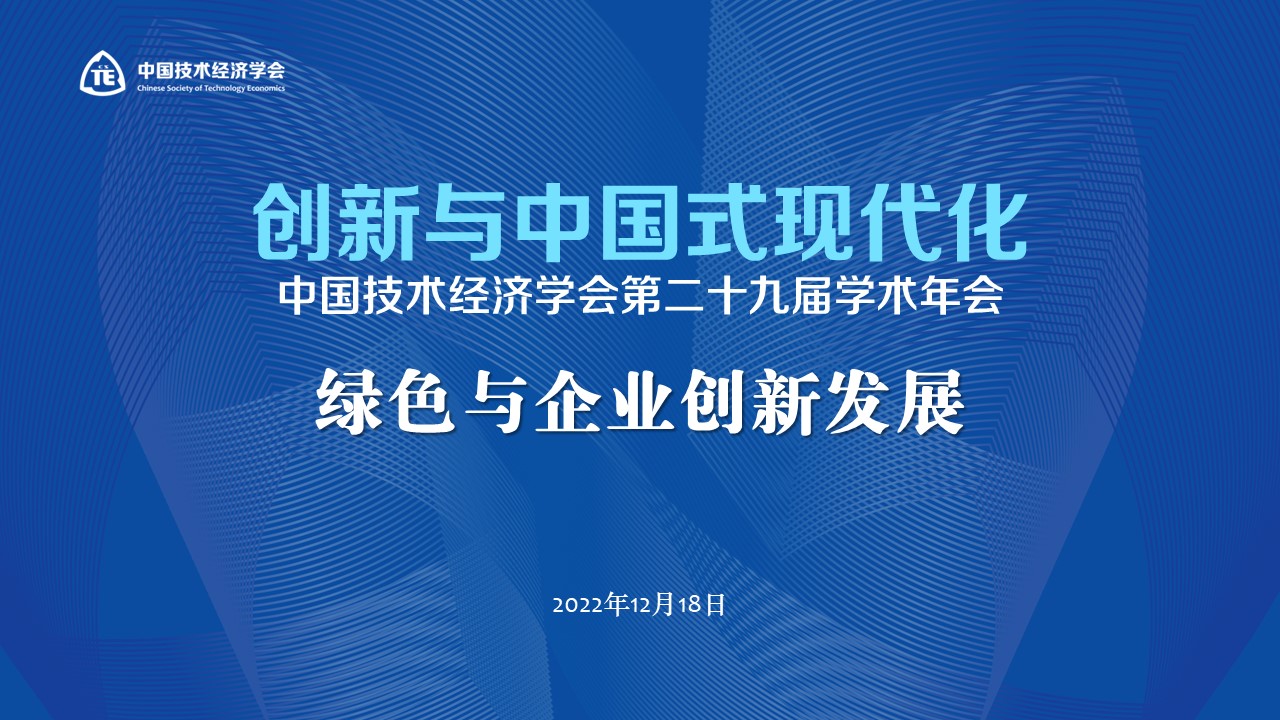 TE
中国技术经济学会
Chinese Society of Technology Economics

创新与中国式现代化
中国技术经济学会第二十九届学术年会

绿色与企业创新发展

2022年12月18日